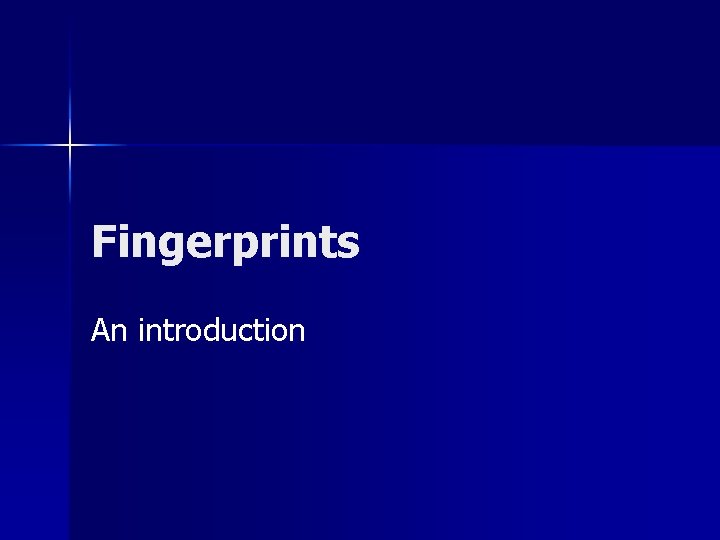 Fingerprints

An introduction